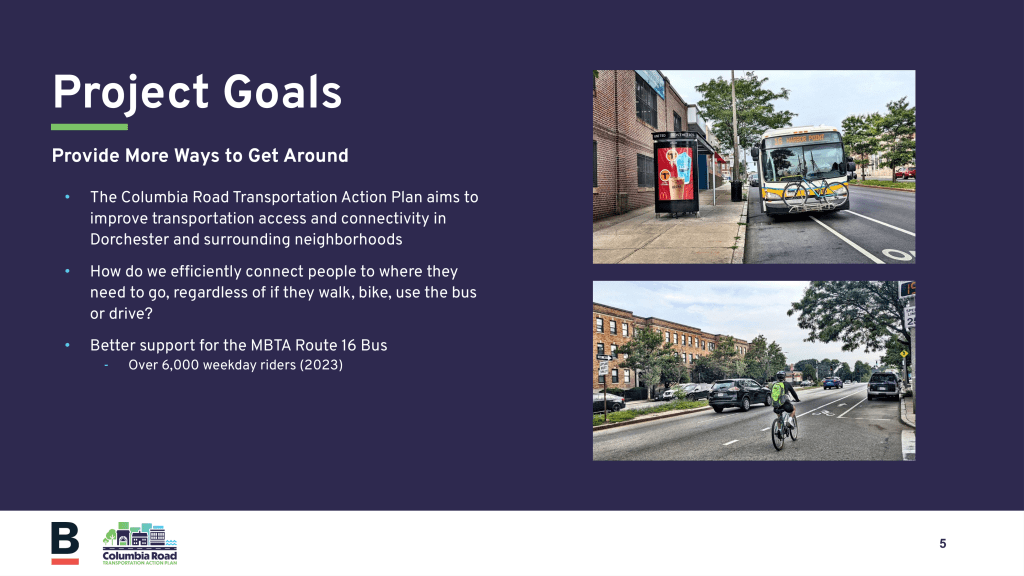 Project Goals

Provide More Ways to Get Around

• The Columbia Road Transportation Action Plan aims to improve transportation access and connectivity in Dorchester and surrounding neighborhoods

• How do we efficiently connect people to where they need to go, regardless of if they walk, bike, use the bus or drive?

• Better support for the MBTA Route 16 Bus
- Over 6,000 weekday riders (2023)

B

Columbia Road
TRANSPORTATION ACTION PLAN

5